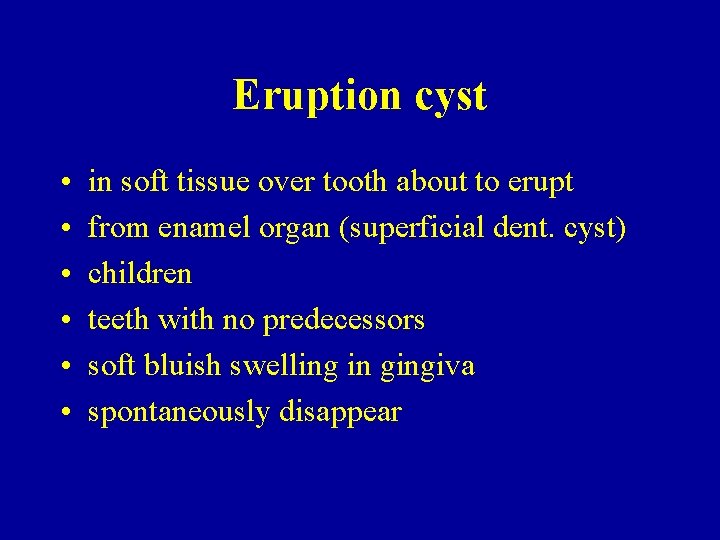 Eruption cyst

• in soft tissue over tooth about to erupt
• from enamel organ (superficial dent. cyst)
• children
• teeth with no predecessors
• soft bluish swelling in gingiva
• spontaneously disappear